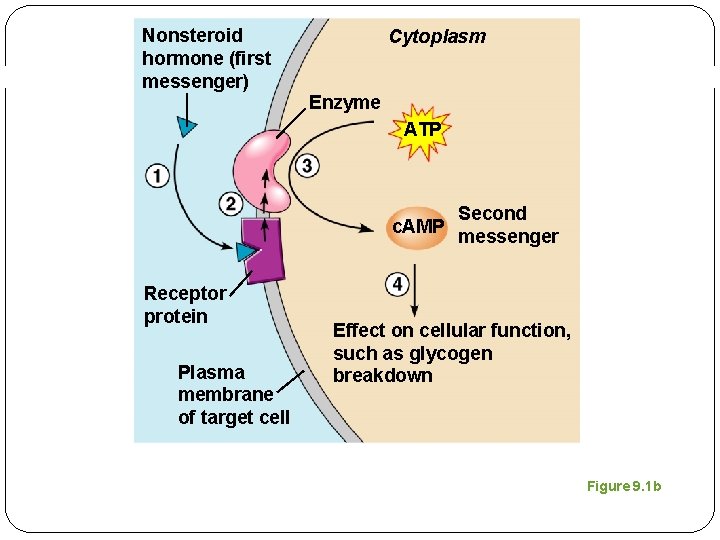 Nonsteroid hormone (first messenger)

Cytoplasm

Enzyme

ATP

1

2

3

cAMP

Second messenger

4

Receptor protein

Effect on cellular function, such as glycogen breakdown

Plasma membrane of target cell

Figure 9.1b